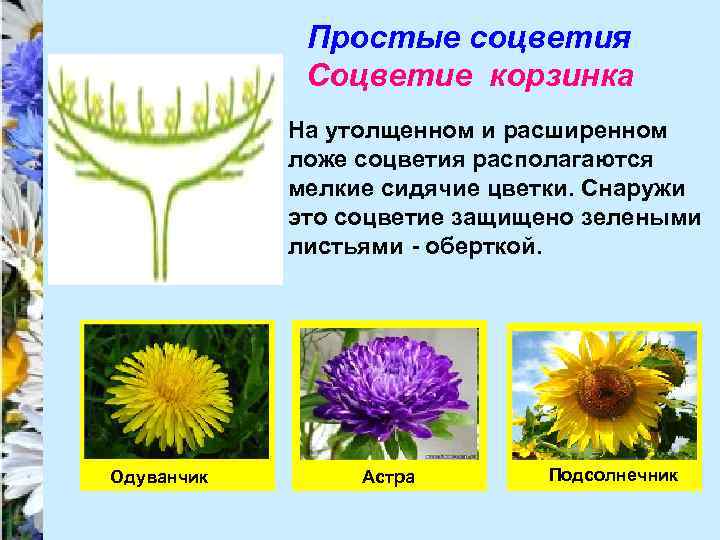 Простые соцветия
Соцветие корзинка

На утолщенном и расширенном ложе соцветия располагаются мелкие сидячие цветки. Снаружи это соцветие защищено зелеными листьями - оберткой.

Одуванчик

Астра

Подсолнечник